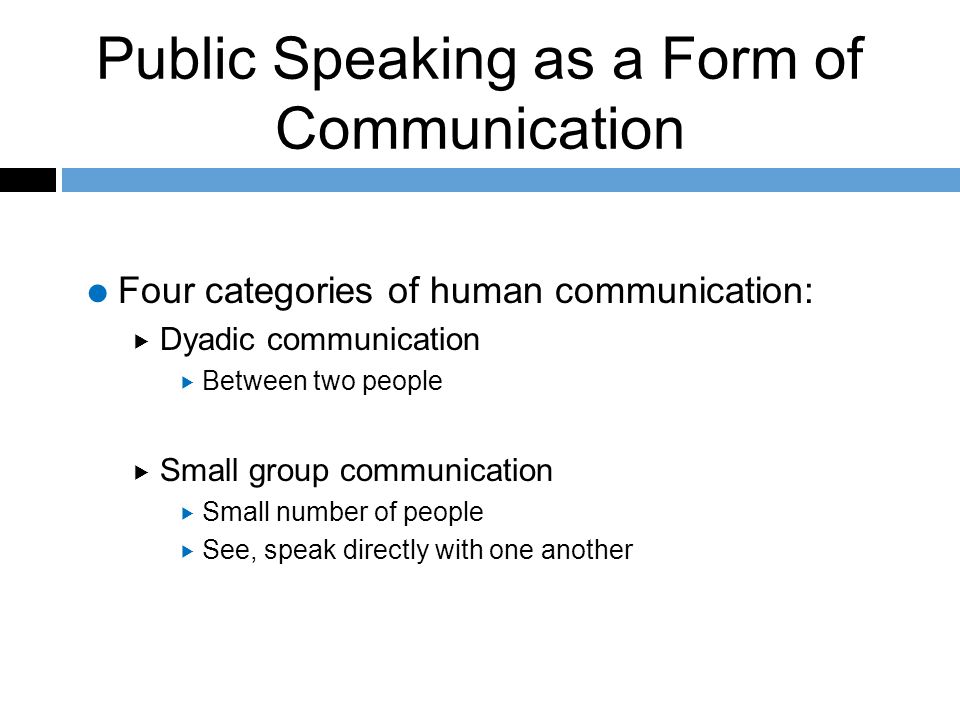 Public Speaking as a Form of Communication

Four categories of human communication:

Dyadic communication

Between two people

Small group communication

Small number of people

See, speak directly with one another